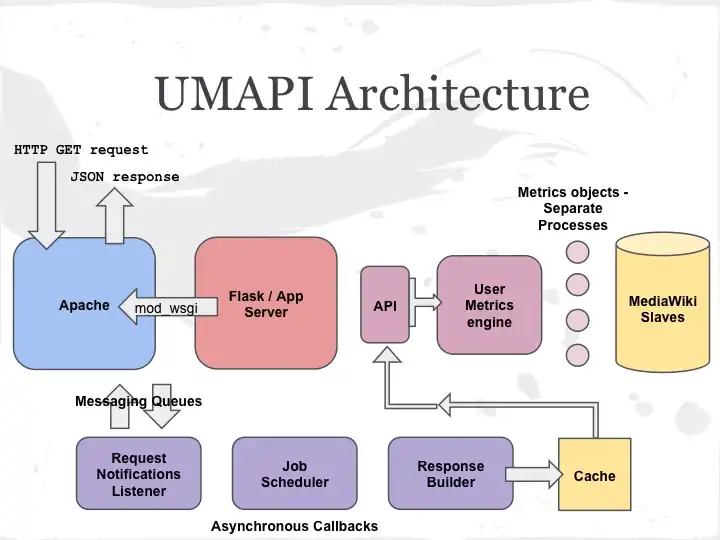 UMAPI Architecture

HTTP GET request

JSON response

Metrics objects - Separate Processes

Apache

mod_wsgi

Flask / App Server

API

User Metrics engine

MediaWiki Slaves

Messaging Queues

Request Notifications Listener

Job Scheduler

Response Builder

Cache

Asynchronous Callbacks